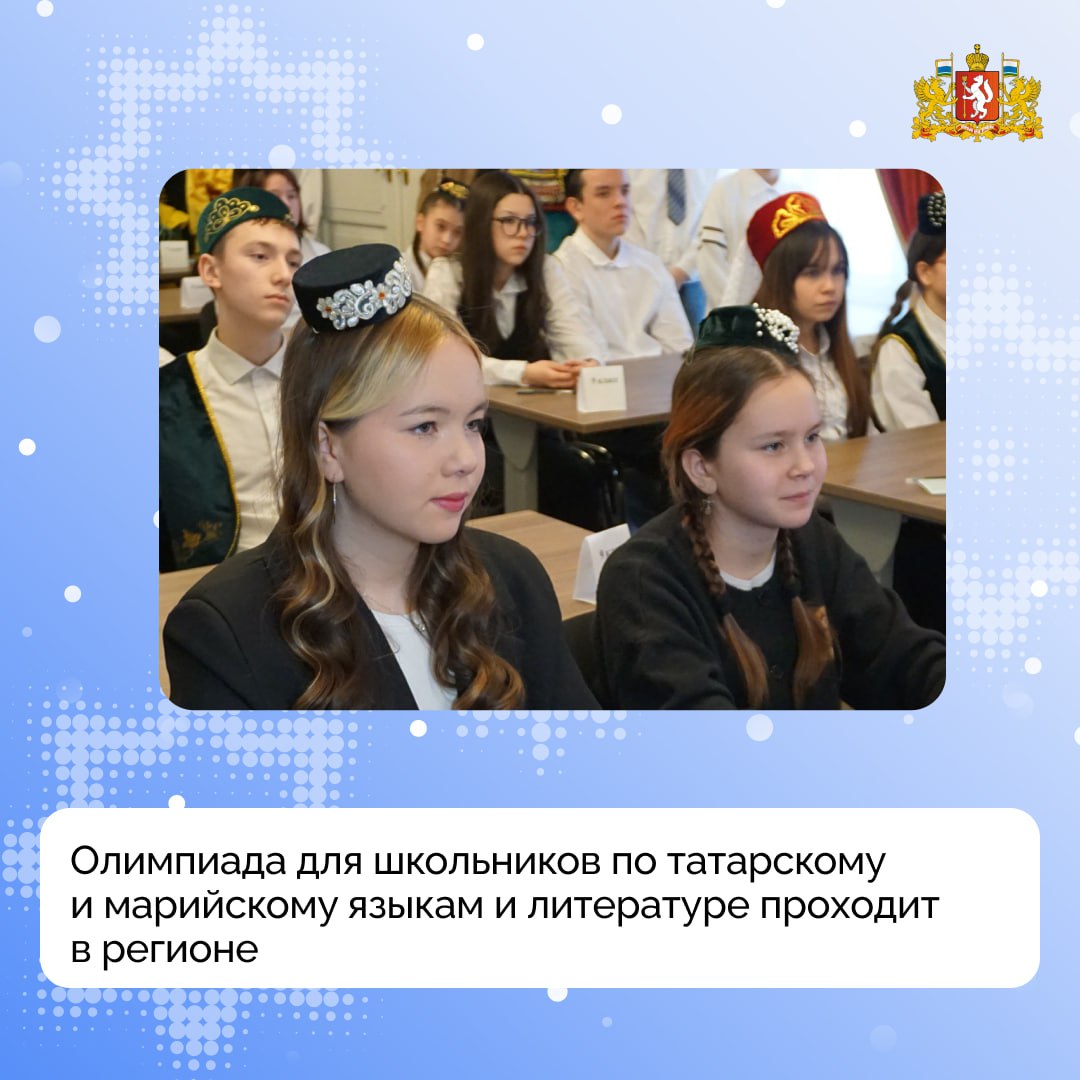 Олимпиада для школьников по татарскому и марийскому языкам и литературе проходит в регионе